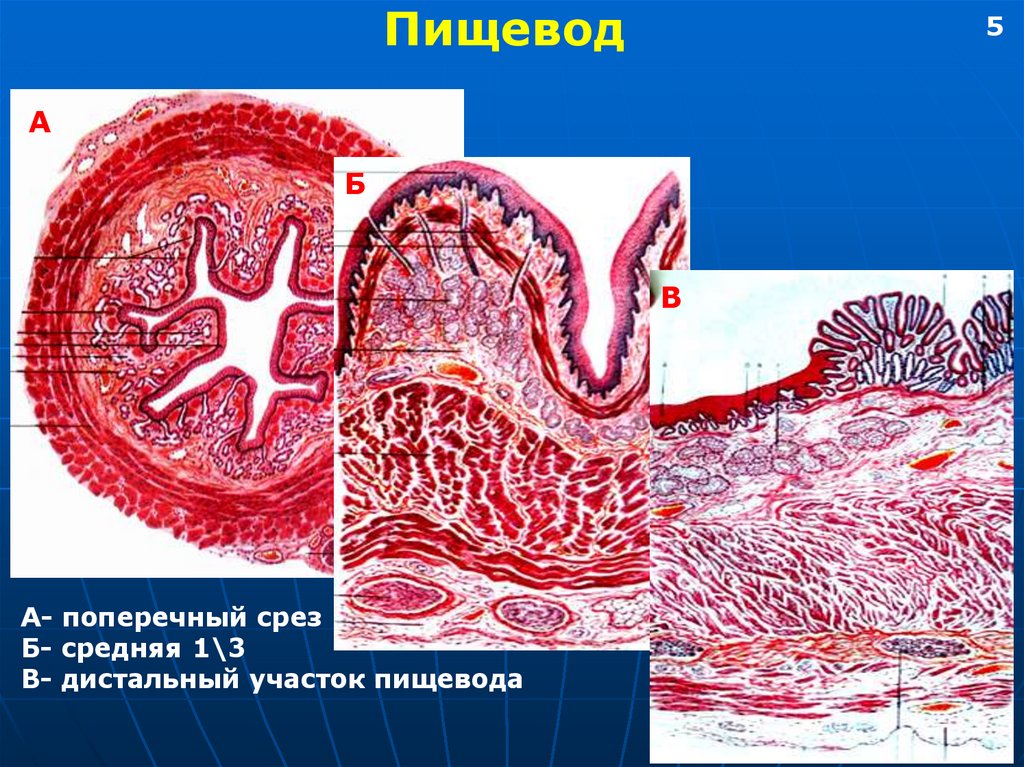 Пищевод

5

А

Б

В

А- поперечный срез
Б- средняя 1\3
В- дистальный участок пищевода